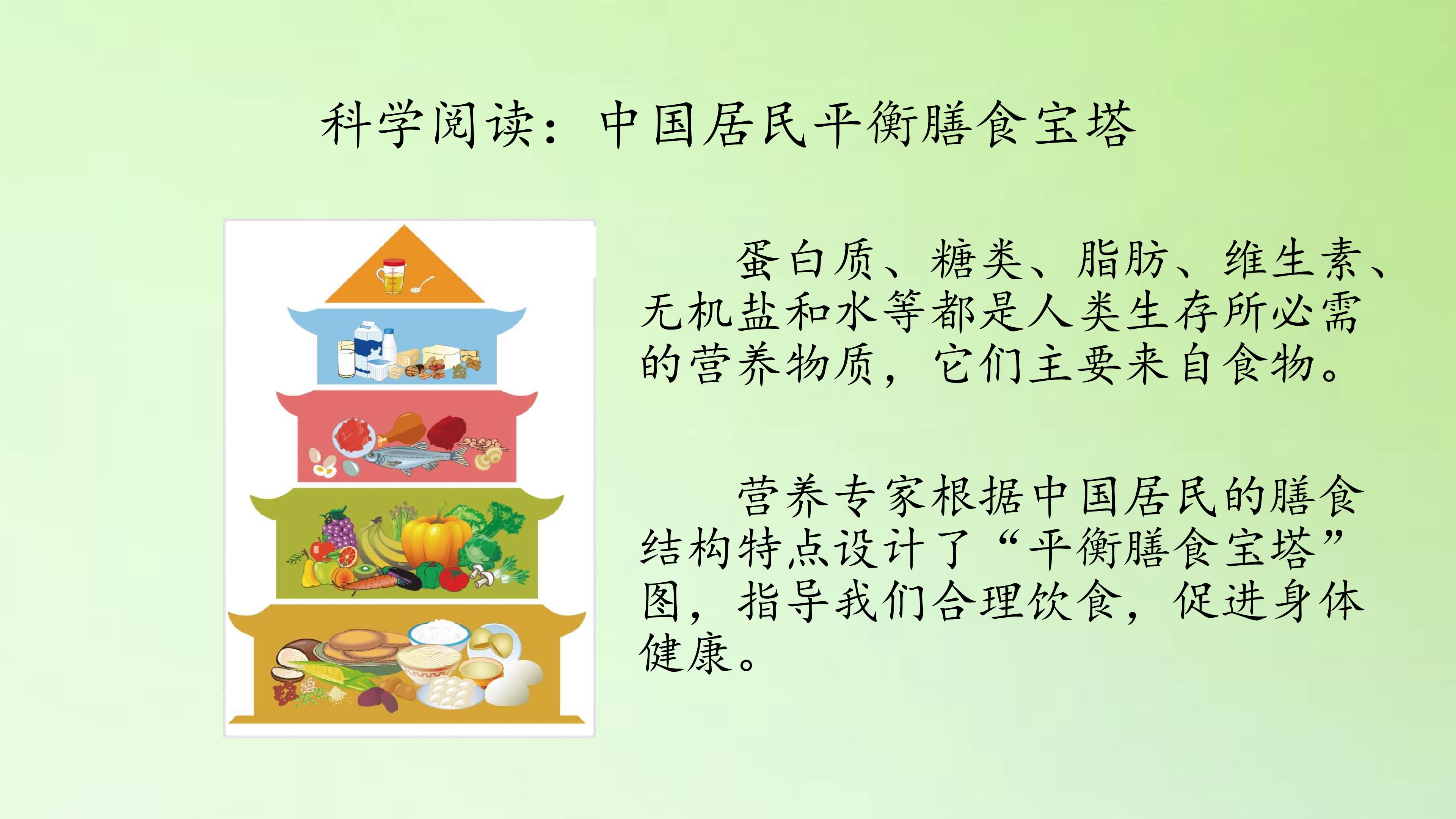 科学阅读：中国居民平衡膳食宝塔

蛋白质、糖类、脂肪、维生素、无机盐和水等都是人类生存所必需的营养物质，它们主要来自食物。

营养专家根据中国居民的膳食结构特点设计了“平衡膳食宝塔”图，指导我们合理饮食，促进身体健康。